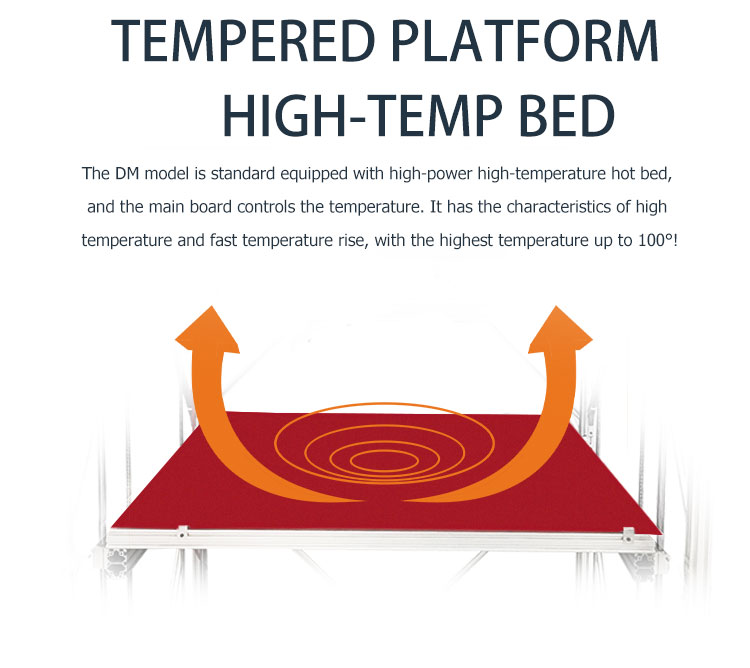 TEMPERED PLATFORM
HIGH-TEMP BED

The DM model is standard equipped with high-power high-temperature hot bed, and the main board controls the temperature. It has the characteristics of high temperature and fast temperature rise, with the highest temperature up to 100°!